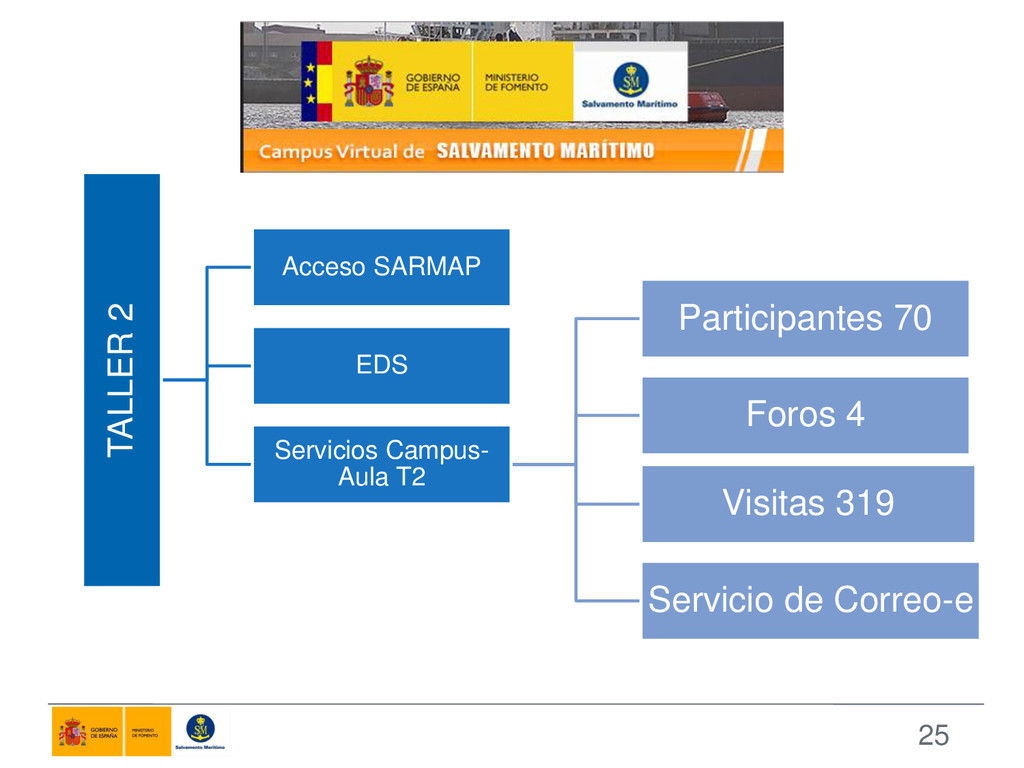 GOBIERNO DE ESPAÑA
MINISTERIO DE FOMENTO
SM
Salvamento Marítimo
Campus Virtual de SALVAMENTO MARÍTIMO

TALLER 2

Acceso SARMAP

EDS

Servicios Campus-Aula T2

Participantes 70

Foros 4

Visitas 319

Servicio de Correo-e

GOBIERNO DE ESPAÑA
MINISTERIO DE FOMENTO
SM
Salvamento Marítimo

25